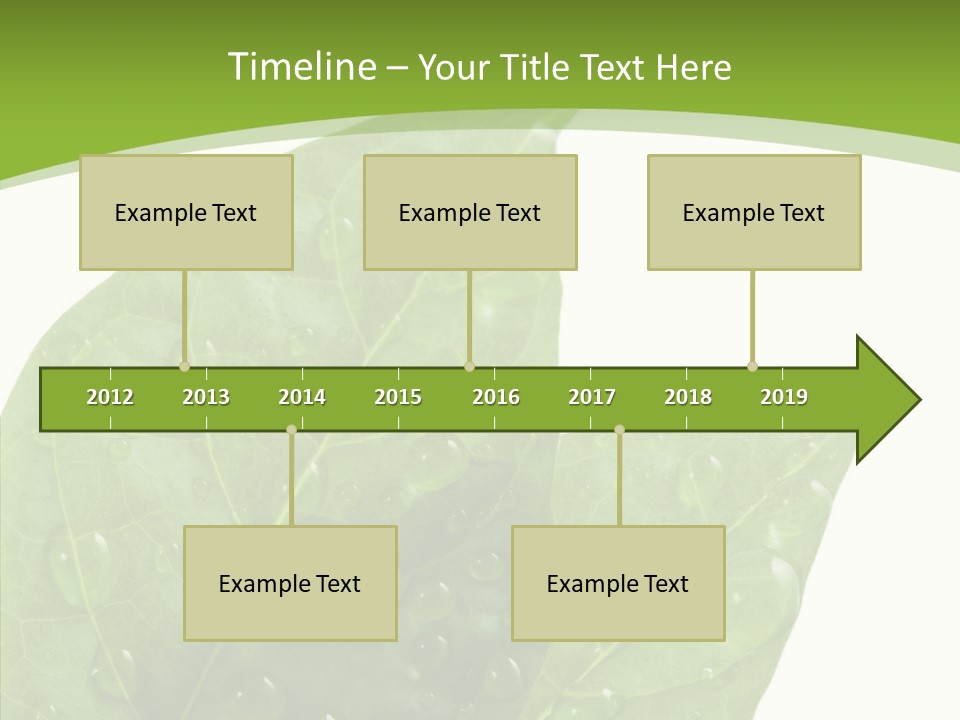 Timeline – Your Title Text Here

Example Text

Example Text

Example Text

2012 2013 2014 2015 2016 2017 2018 2019

Example Text

Example Text